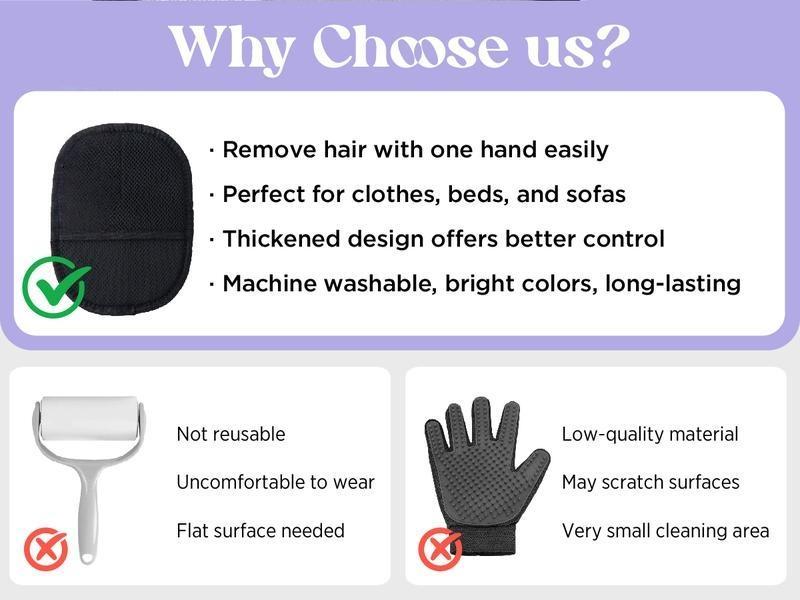 Why Choose us?

· Remove hair with one hand easily
· Perfect for clothes, beds, and sofas
· Thickened design offers better control
· Machine washable, bright colors, long-lasting

Not reusable
Uncomfortable to wear
Flat surface needed

Low-quality material
May scratch surfaces
Very small cleaning area